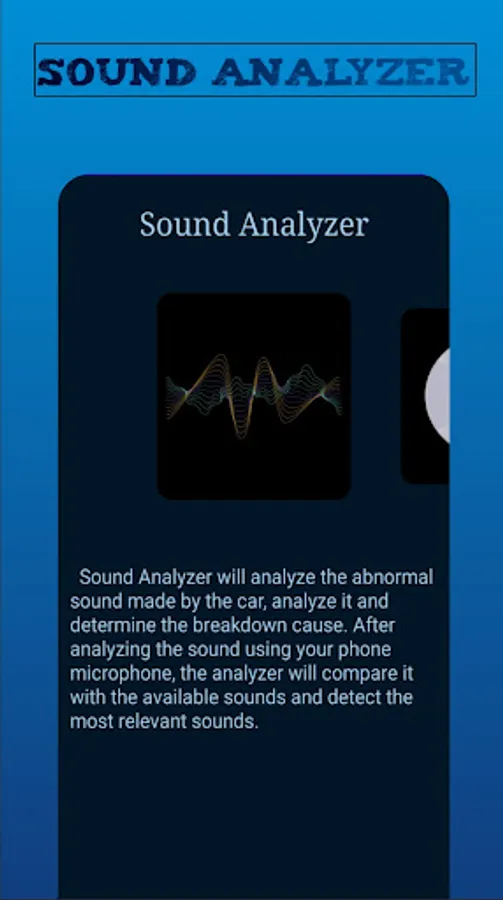 SOUND ANALYZER

Sound Analyzer

Sound Analyzer will analyze the abnormal sound made by the car, analyze it and determine the breakdown cause. After analyzing the sound using your phone microphone, the analyzer will compare it with the available sounds and detect the most relevant sounds.